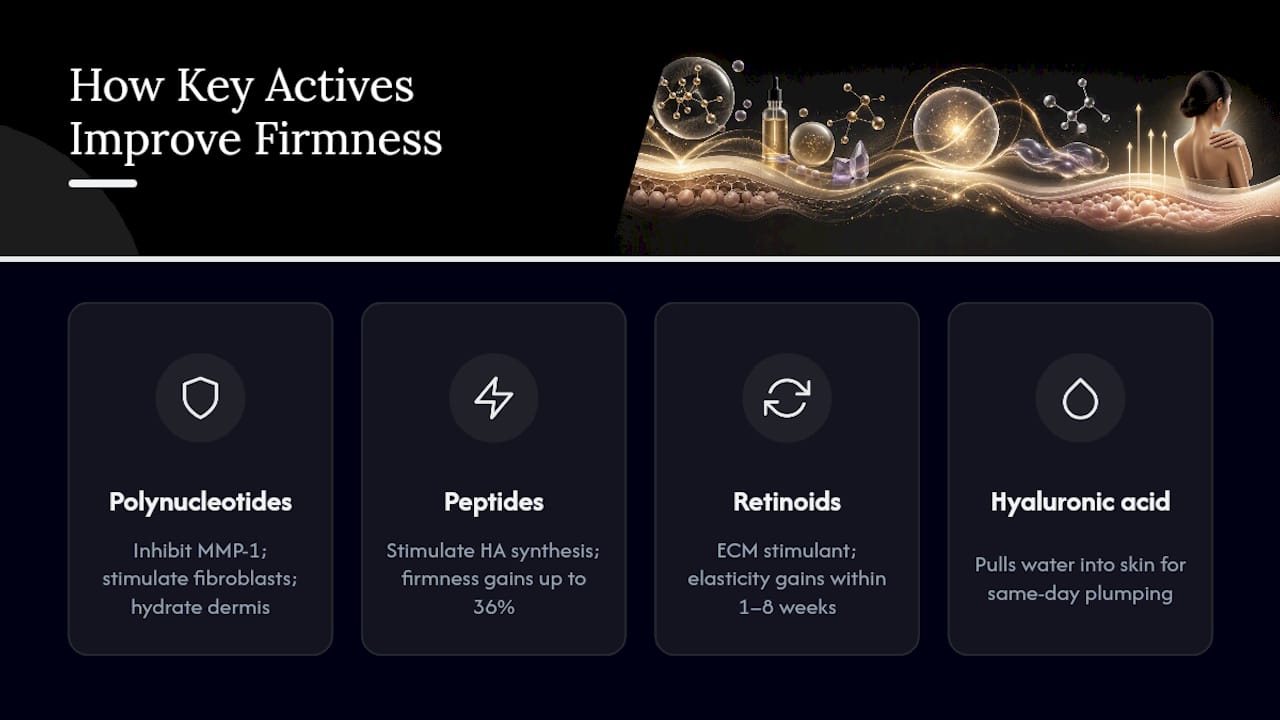 How Key Actives Improve Firmness

Polynucleotides

Inhibit MMP-1; stimulate fibroblasts; hydrate dermis

Peptides

Stimulate HA synthesis; firmness gains up to 36%

Retinoids

ECM stimulant; elasticity gains within 1–8 weeks

Hyaluronic acid

Pulls water into skin for same-day plumping